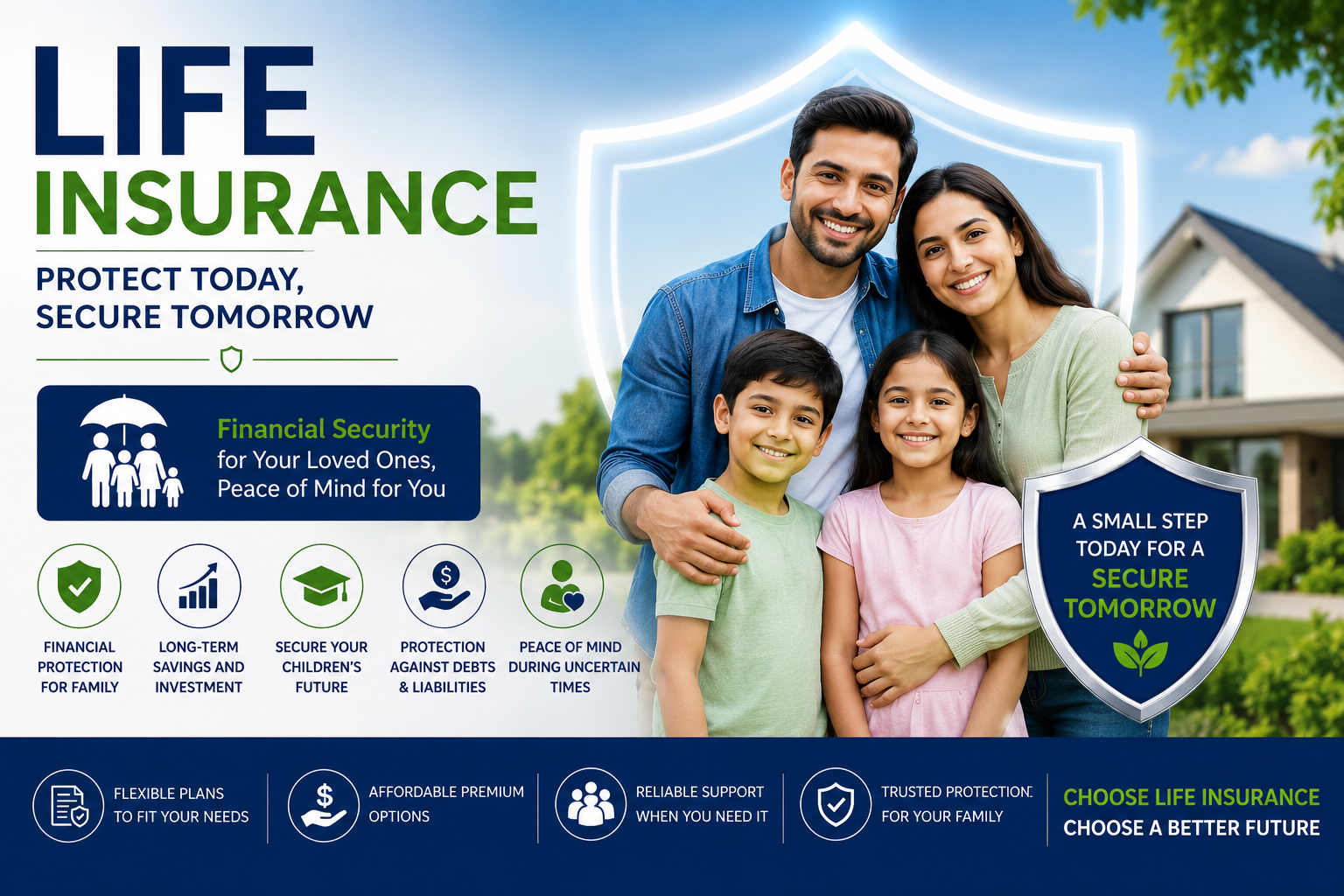 LIFE
INSURANCE

PROTECT TODAY,
SECURE TOMORROW

Financial Security
for Your Loved Ones,
Peace of Mind for You

FINANCIAL PROTECTION FOR FAMILY

LONG-TERM SAVINGS AND INVESTMENT

SECURE YOUR CHILDREN'S FUTURE

PROTECTION AGAINST DEBTS & LIABILITIES

PEACE OF MIND DURING UNCERTAIN TIMES

A SMALL STEP TODAY FOR A SECURE TOMORROW

FLEXIBLE PLANS TO FIT YOUR NEEDS

AFFORDABLE PREMIUM OPTIONS

RELIABLE SUPPORT WHEN YOU NEED IT

TRUSTED PROTECTION FOR YOUR FAMILY

CHOOSE LIFE INSURANCE
CHOOSE A BETTER FUTURE